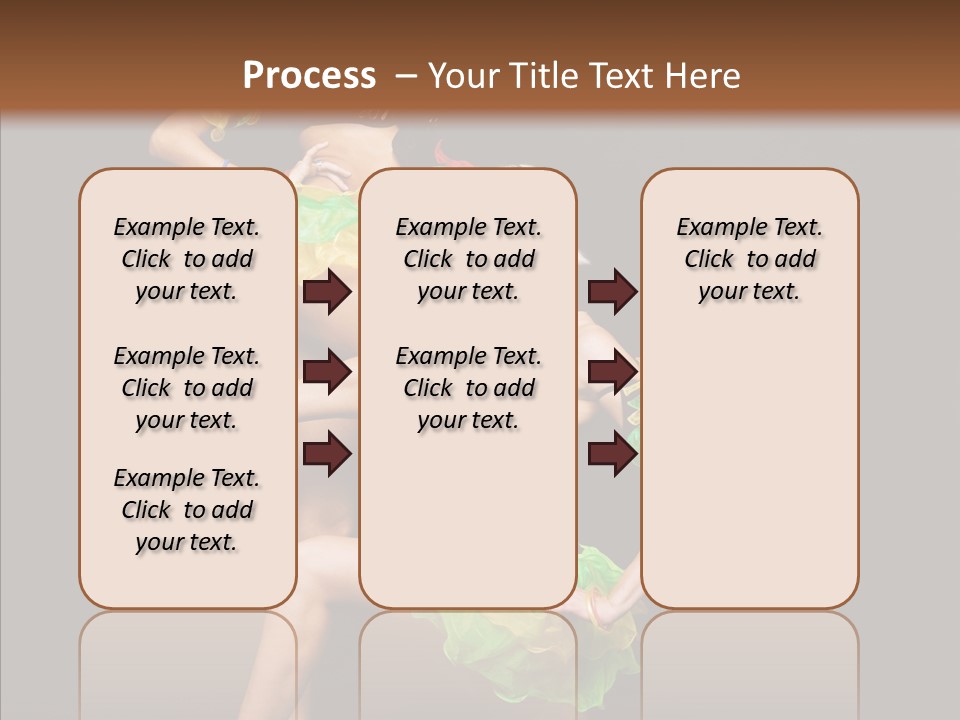 Process – Your Title Text Here

Example Text. Click to add your text.

Example Text. Click to add your text.

Example Text. Click to add your text.

Example Text. Click to add your text.

Example Text. Click to add your text.

Example Text. Click to add your text.